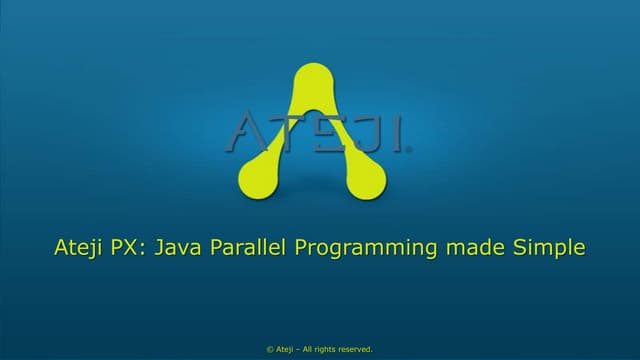 ATEJI®

Ateji PX: Java Parallel Programming made Simple

© Ateji – All rights reserved.